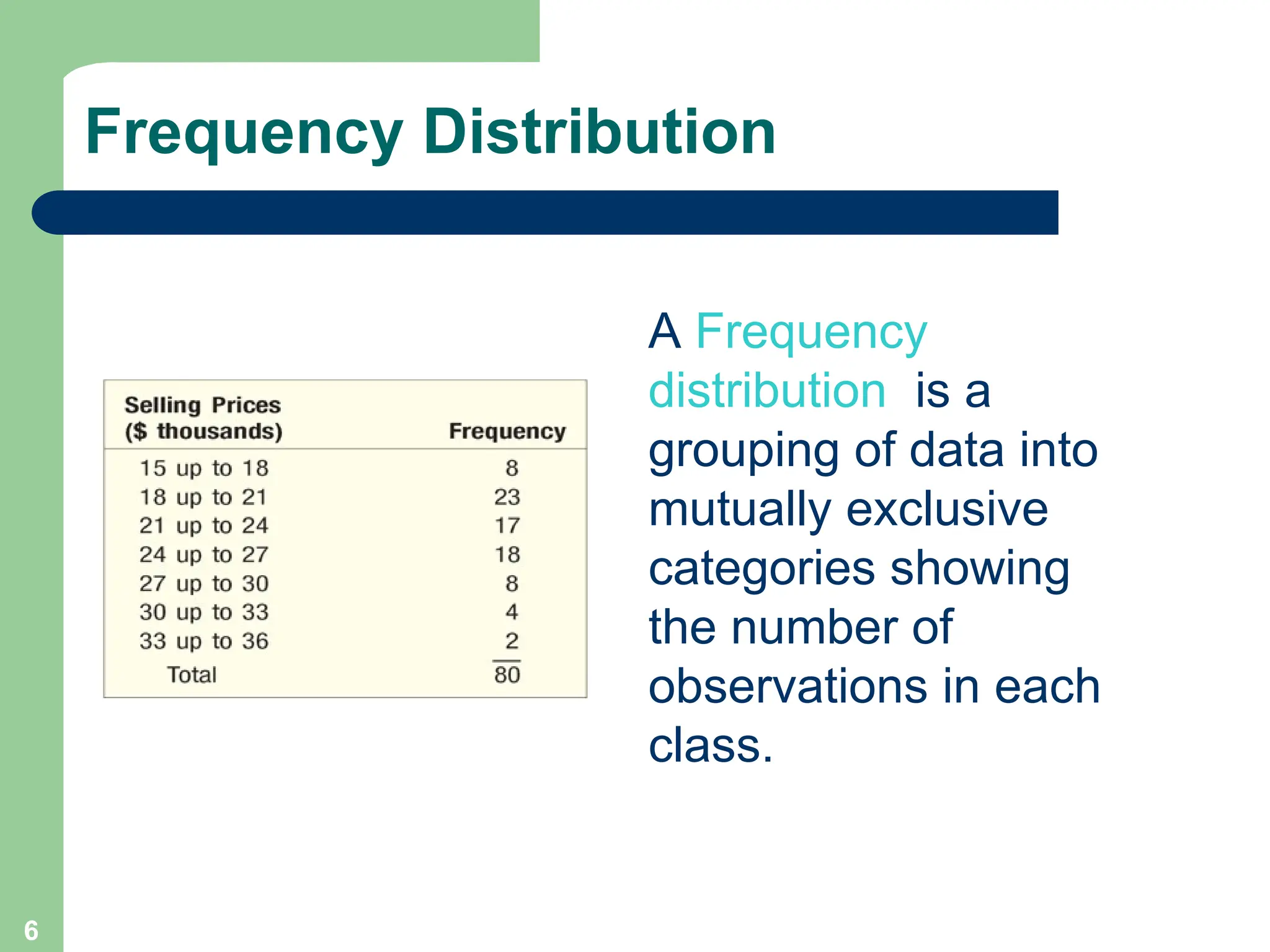 Frequency Distribution

| Selling Prices ($ thousands) | Frequency |
|---|---|
| 15 up to 18 | 8 |
| 18 up to 21 | 23 |
| 21 up to 24 | 17 |
| 24 up to 27 | 18 |
| 27 up to 30 | 8 |
| 30 up to 33 | 4 |
| 33 up to 36 | 2 |
| Total | 80 |

A Frequency distribution is a grouping of data into mutually exclusive categories showing the number of observations in each class.

6